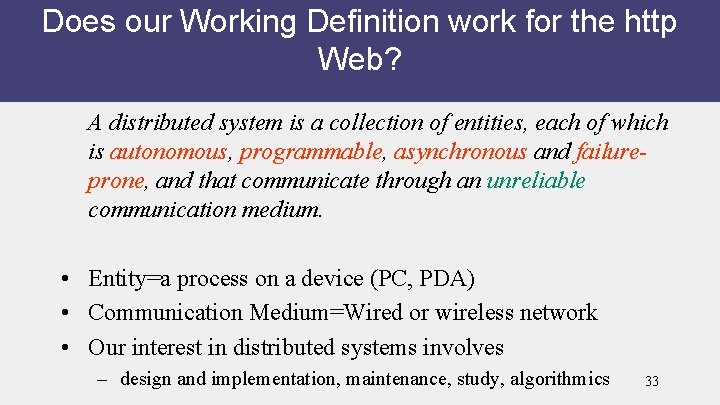 Does our Working Definition work for the http Web?

A distributed system is a collection of entities, each of which is autonomous, programmable, asynchronous and failure-prone, and that communicate through an unreliable communication medium.

• Entity=a process on a device (PC, PDA)
• Communication Medium=Wired or wireless network
• Our interest in distributed systems involves
– design and implementation, maintenance, study, algorithmics

33